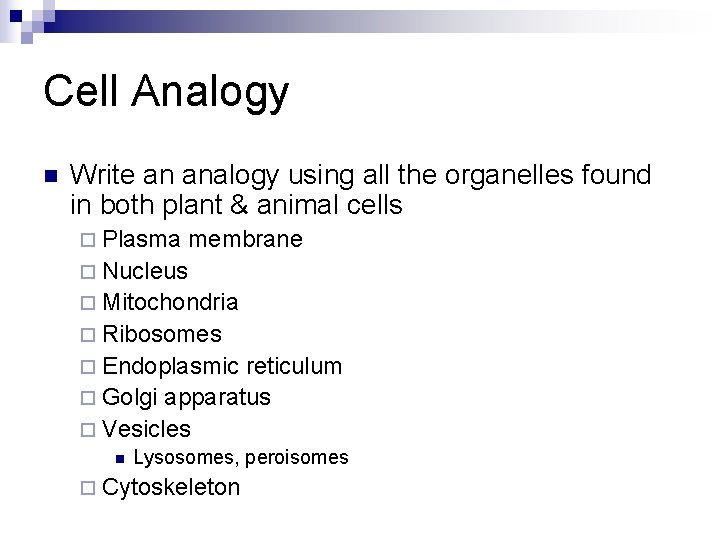 Cell Analogy

Write an analogy using all the organelles found in both plant & animal cells

Plasma membrane

Nucleus

Mitochondria

Ribosomes

Endoplasmic reticulum

Golgi apparatus

Vesicles

Lysosomes, peroisomes

Cytoskeleton